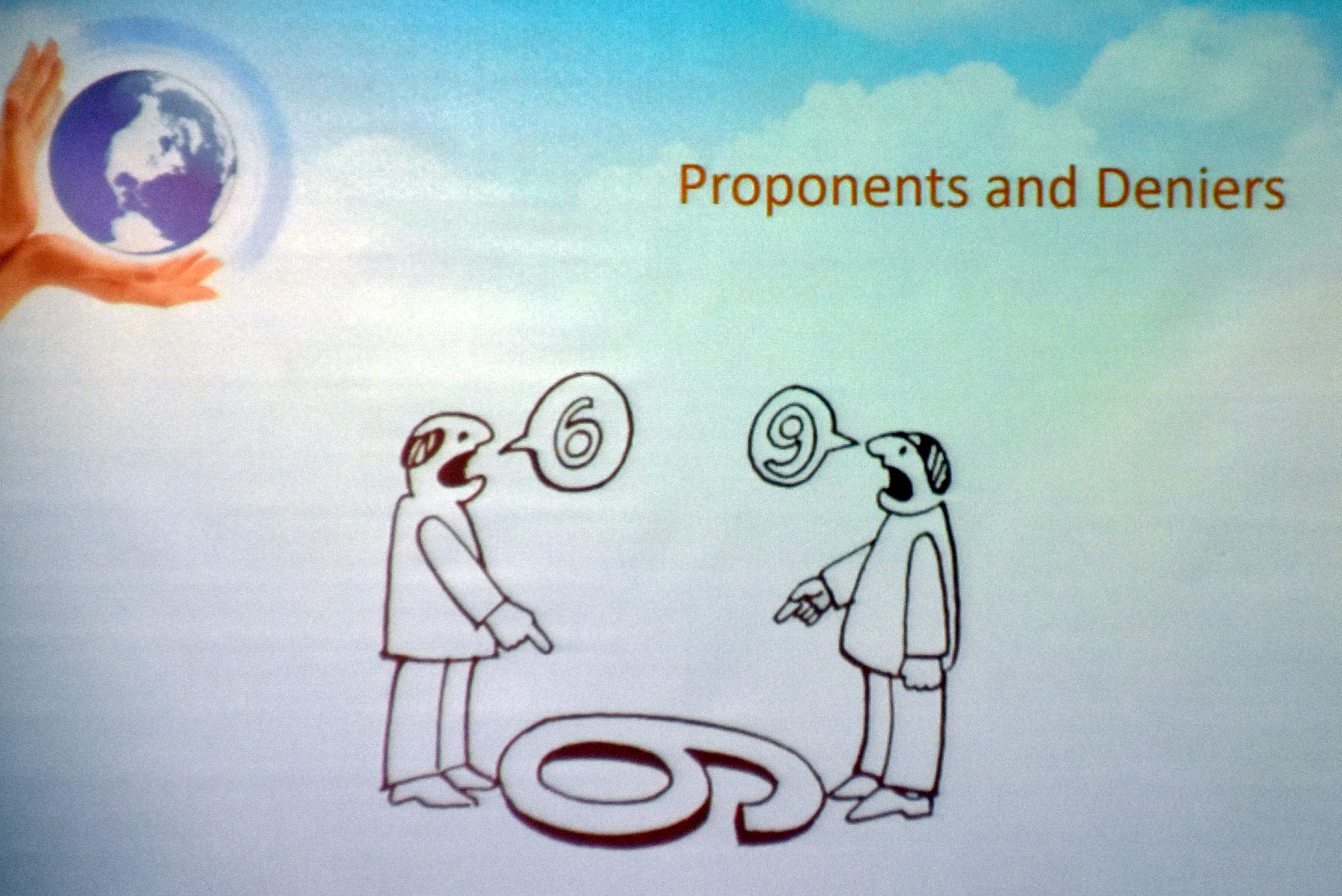 Proponents and Deniers

6

9